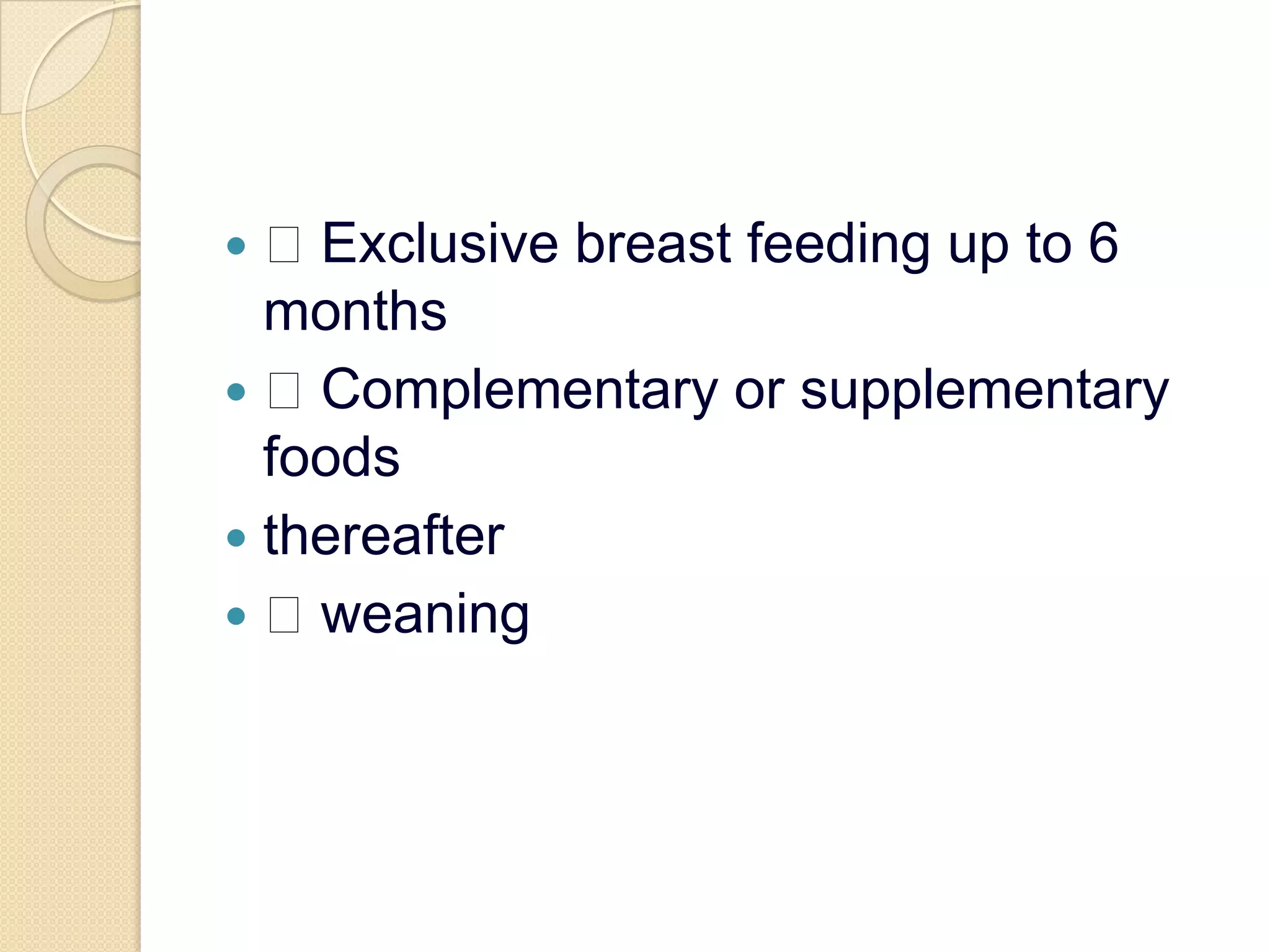 • □ Exclusive breast feeding up to 6 months
• □ Complementary or supplementary foods
• thereafter
• □ weaning